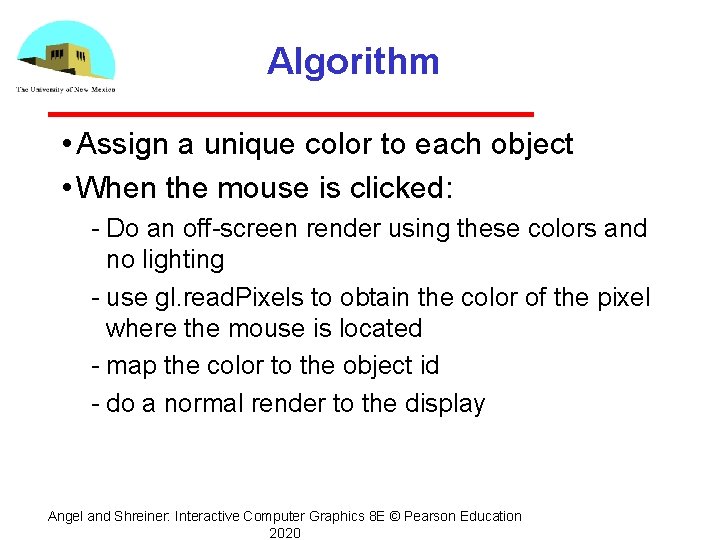 The University of New Mexico

Algorithm

• Assign a unique color to each object
• When the mouse is clicked:
- Do an off-screen render using these colors and no lighting
- use gl.readPixels to obtain the color of the pixel where the mouse is located
- map the color to the object id
- do a normal render to the display

Angel and Shreiner: Interactive Computer Graphics 8E © Pearson Education 2020